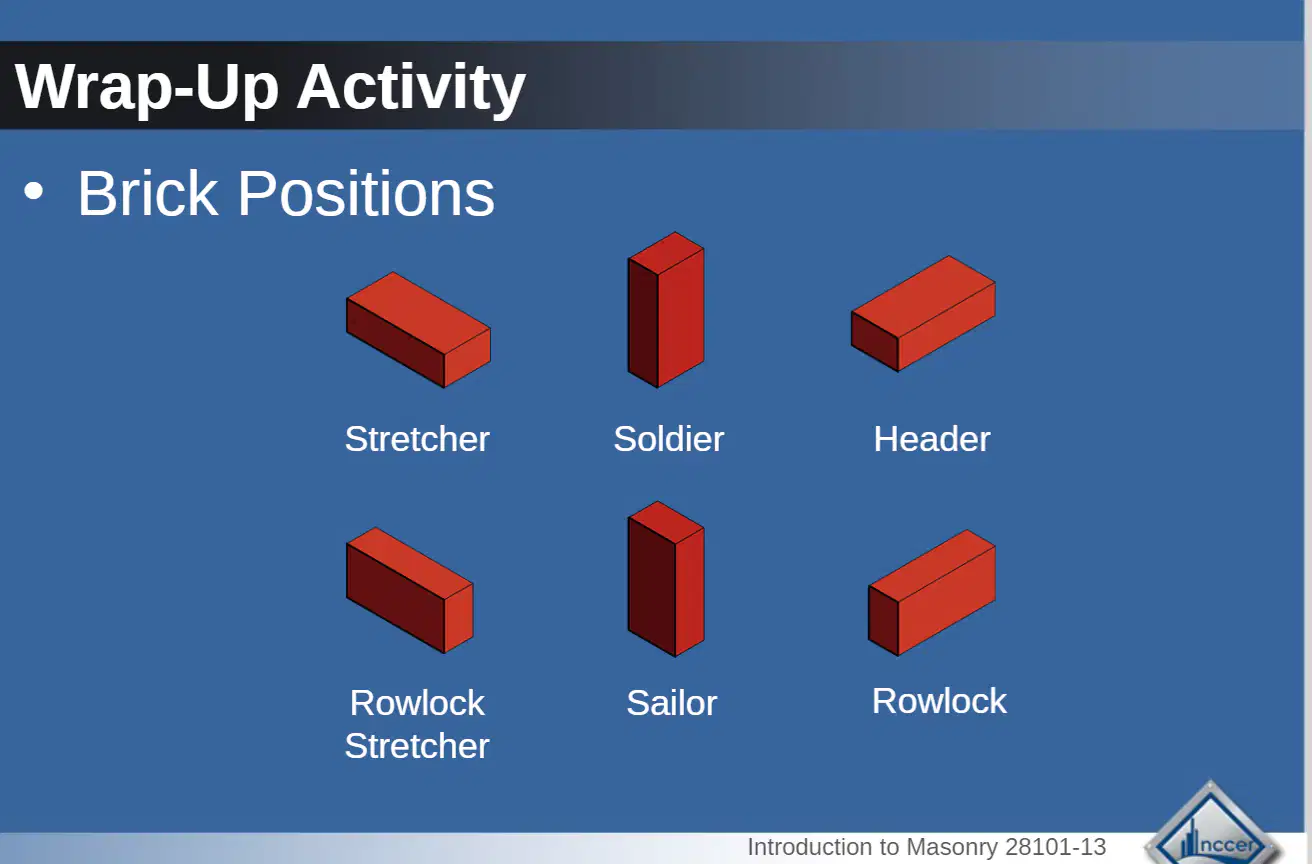 Wrap-Up Activity

• Brick Positions

Stretcher

Soldier

Header

Rowlock Stretcher

Sailor

Rowlock

Introduction to Masonry 28101-13

nccer